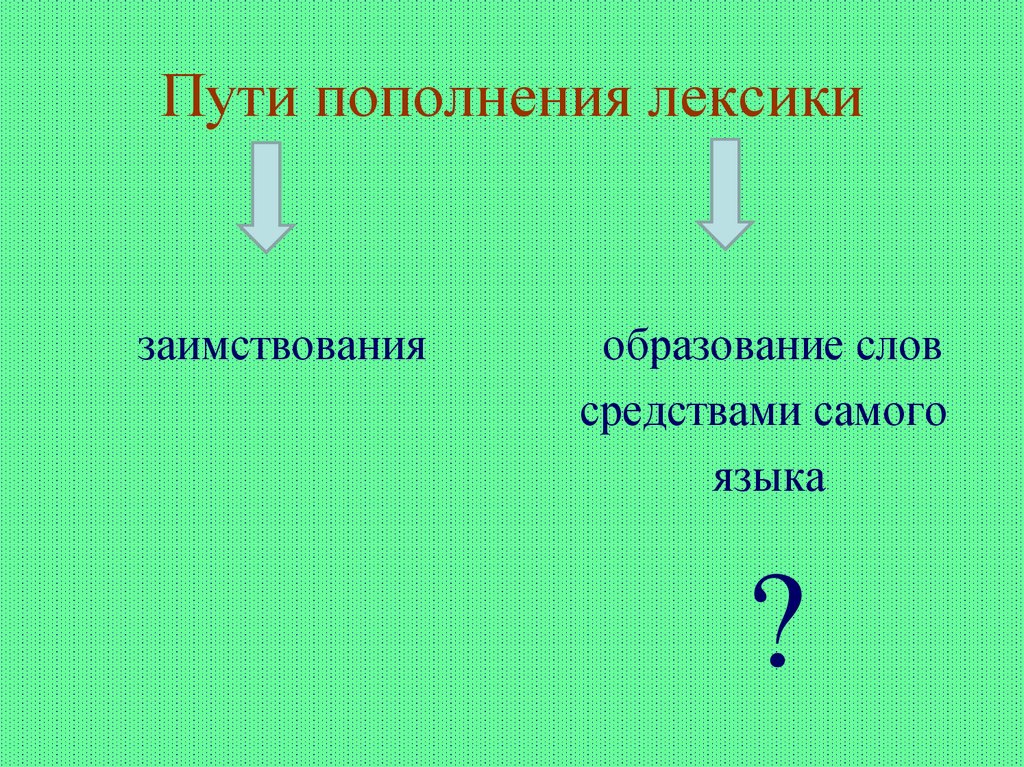 Пути пополнения лексики

заимствования

образование слов средствами самого языка

?